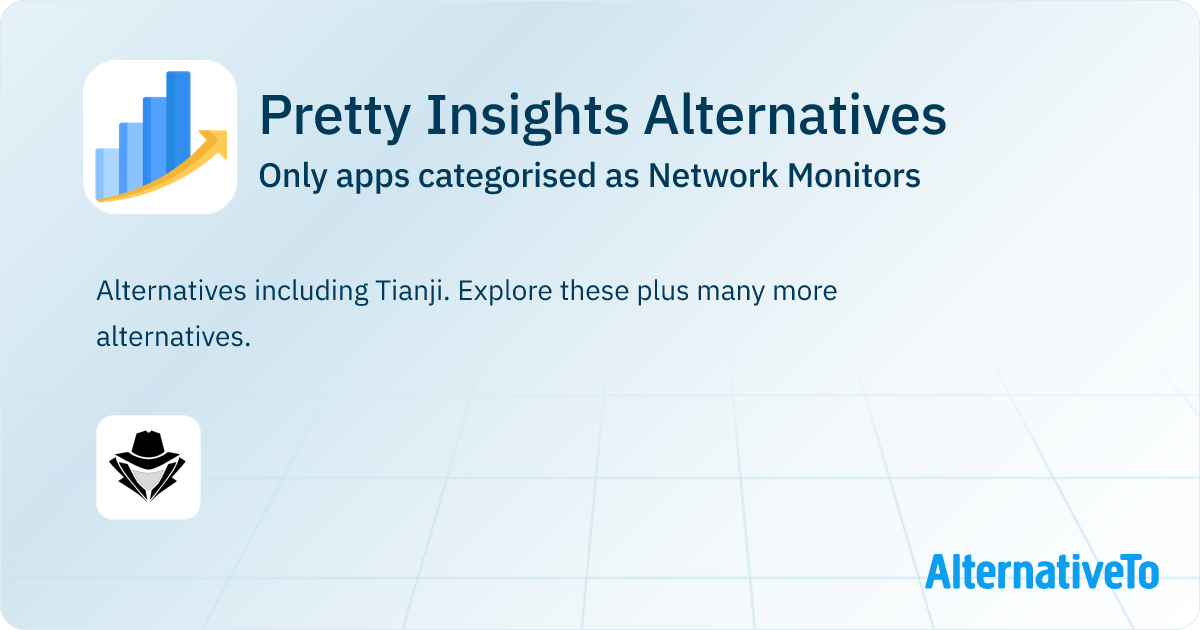 Pretty Insights Alternatives
Only apps categorised as Network Monitors

Alternatives including Tianji. Explore these plus many more alternatives.

AlternativeTo